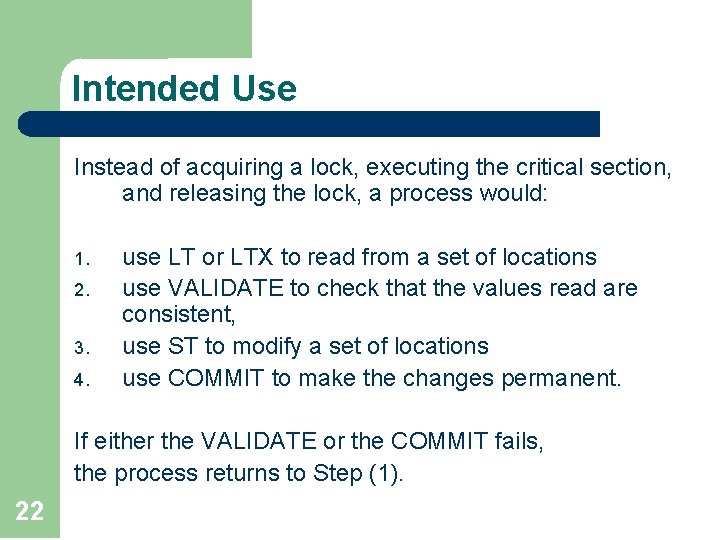 Intended Use

Instead of acquiring a lock, executing the critical section, and releasing the lock, a process would:

1. use LT or LTX to read from a set of locations
2. use VALIDATE to check that the values read are consistent,
3. use ST to modify a set of locations
4. use COMMIT to make the changes permanent.

If either the VALIDATE or the COMMIT fails,
the process returns to Step (1).

22